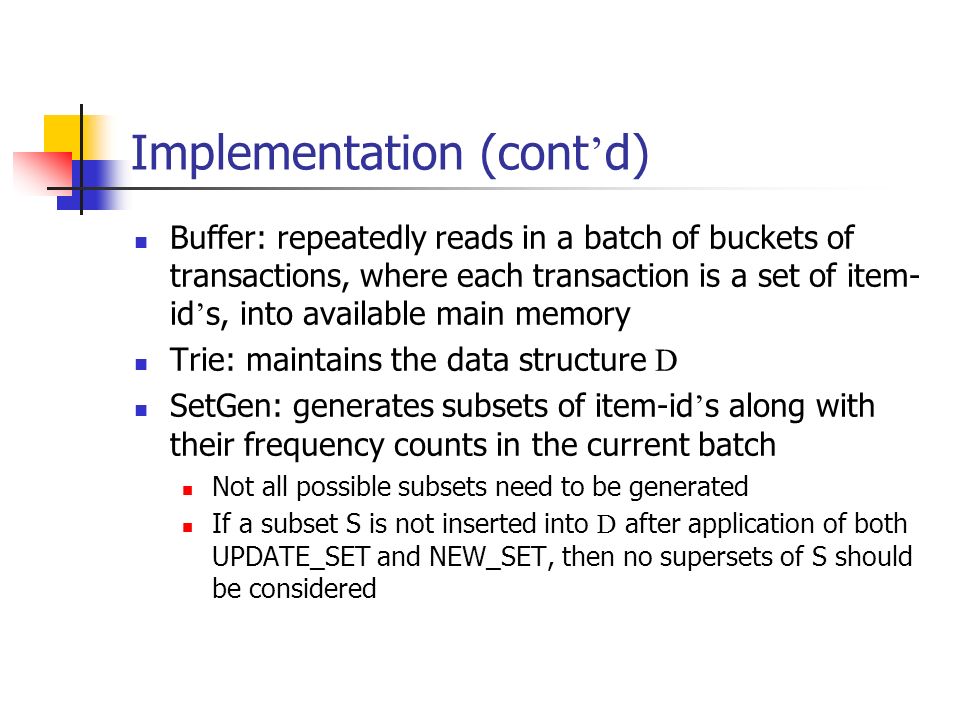 Implementation (cont’d)

- Buffer: repeatedly reads in a batch of buckets of transactions, where each transaction is a set of item-id’s, into available main memory
- Trie: maintains the data structure D
- SetGen: generates subsets of item-id’s along with their frequency counts in the current batch
  - Not all possible subsets need to be generated
  - If a subset S is not inserted into D after application of both UPDATE_SET and NEW_SET, then no supersets of S should be considered